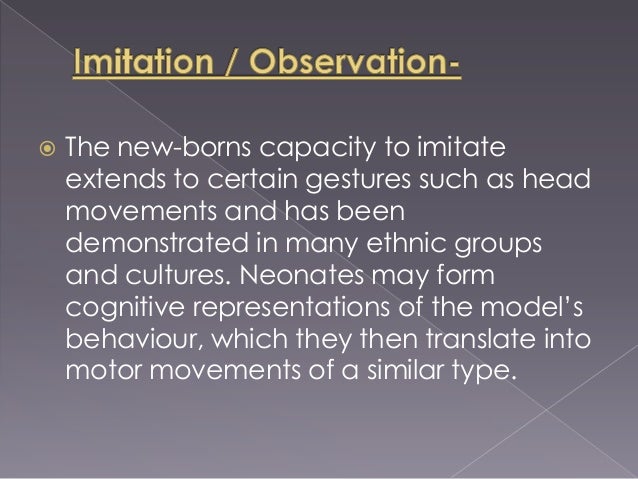 Imitation / Observation-

The new-borns capacity to imitate extends to certain gestures such as head movements and has been demonstrated in many ethnic groups and cultures. Neonates may form cognitive representations of the model's behaviour, which they then translate into motor movements of a similar type.